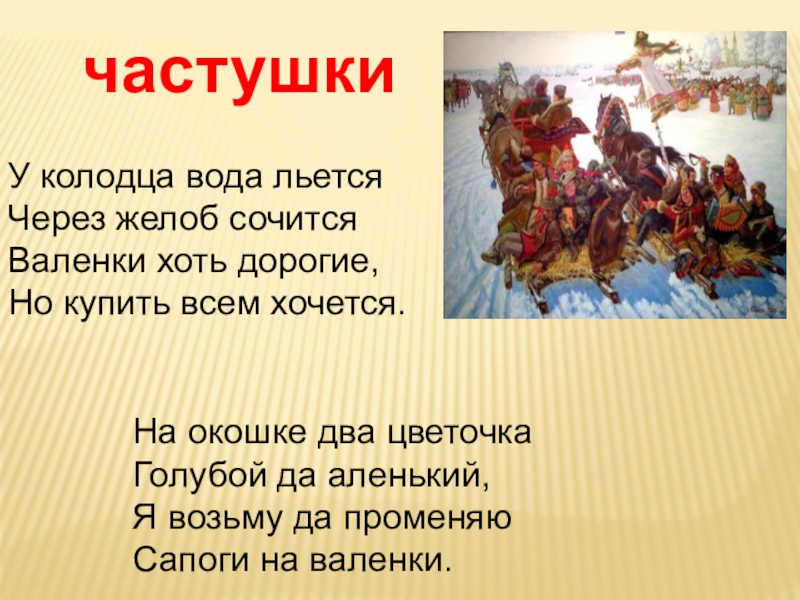 частушки

У колодца вода льется
Через желоб сочится
Валенки хоть дорогие,
Но купить всем хочется.

На окошке два цветочка
Голубой да аленький,
Я возьму да променяю
Сапоги на валенки.